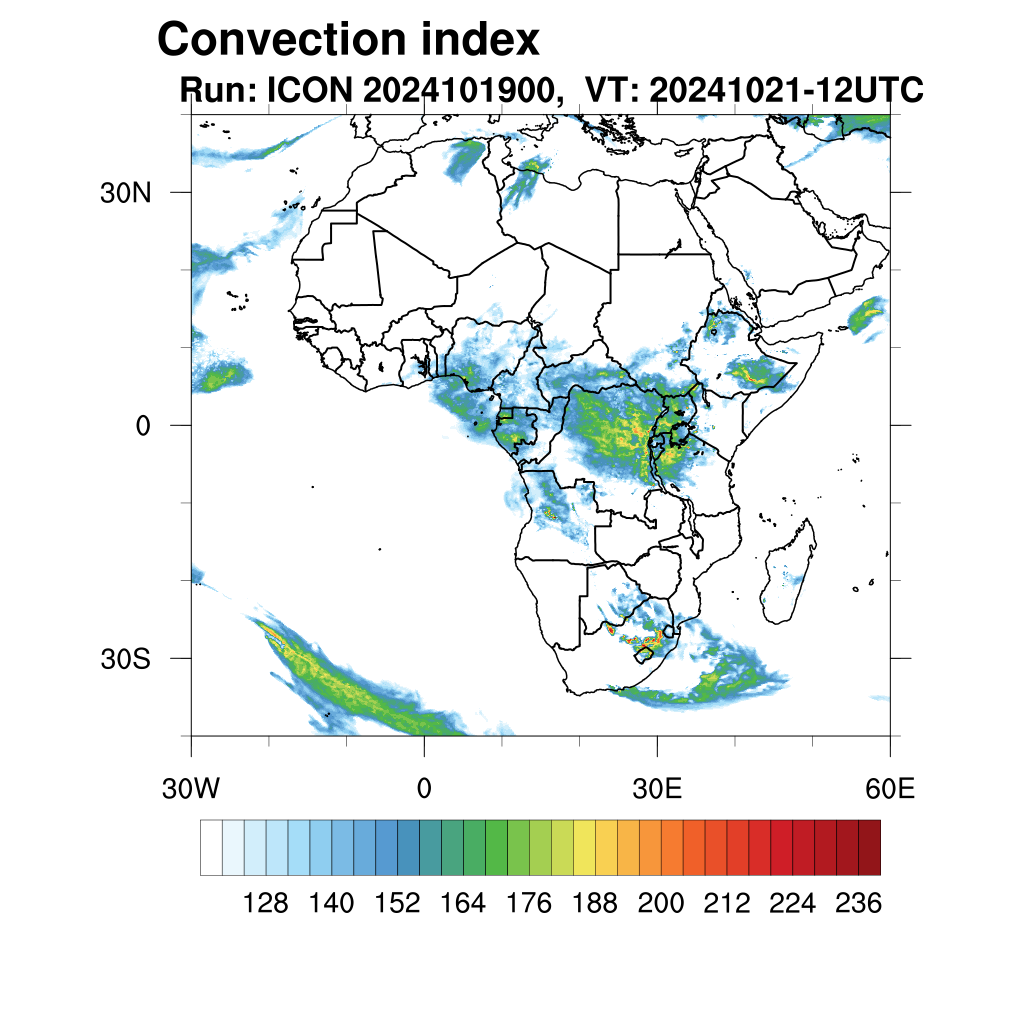 Convection index
Run: ICON 2024101900, VT: 20241021-12UTC

30N
0
30S

30W
0
30E
60E

128 140 152 164 176 188 200 212 224 236